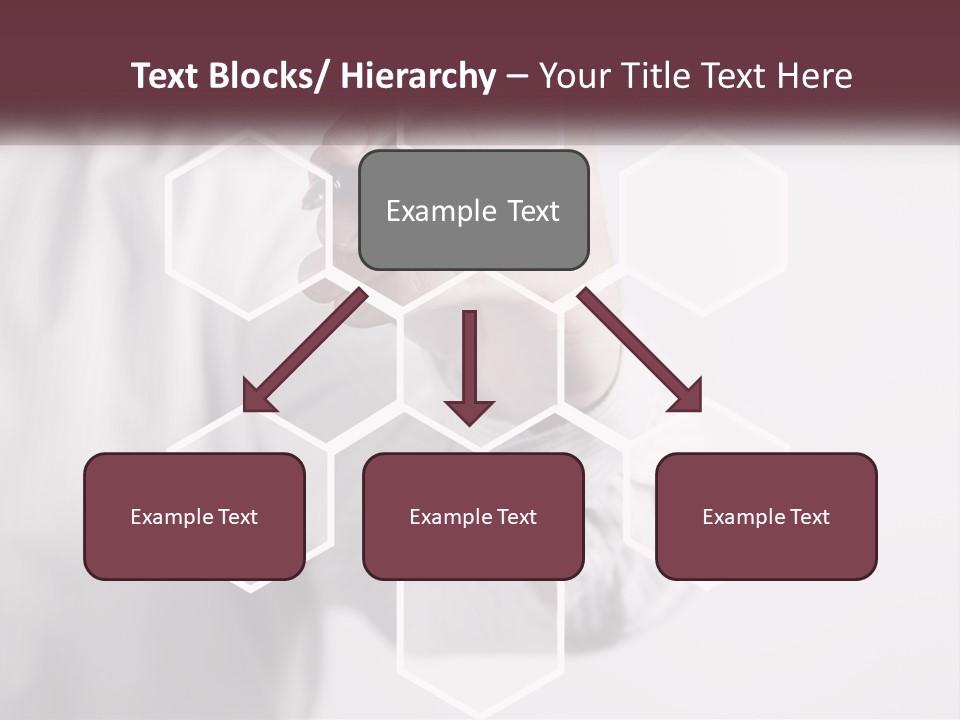 Text Blocks/ Hierarchy – Your Title Text Here

Example Text

Example Text

Example Text

Example Text